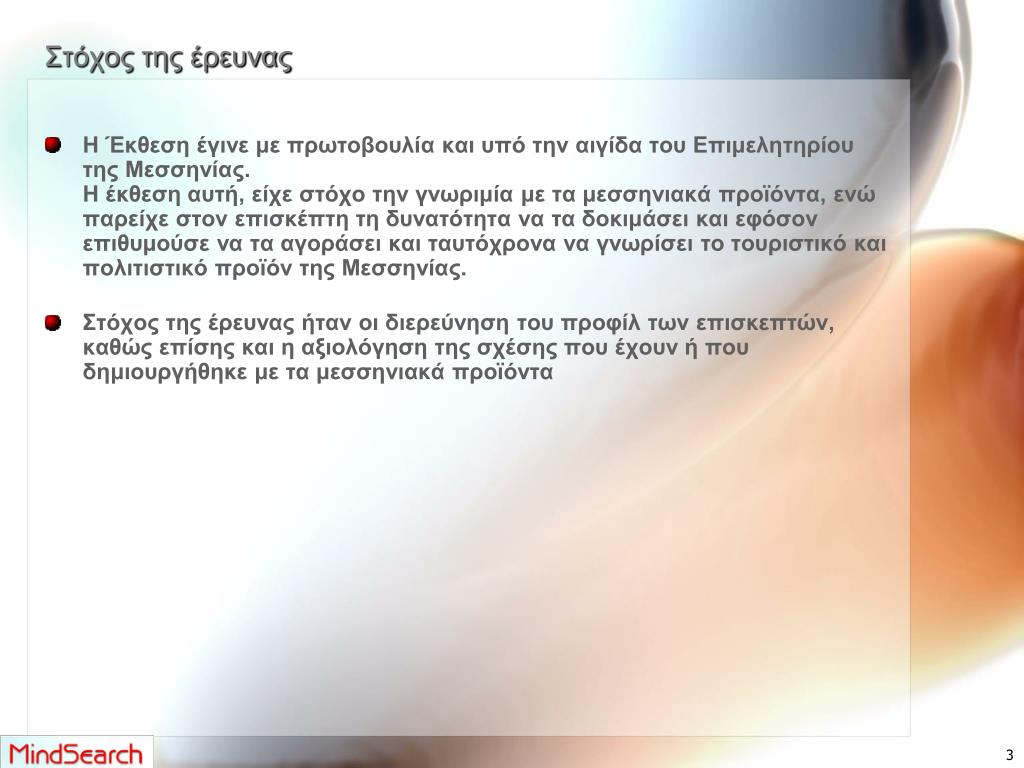 Στόχος της έρευνας

Η Έκθεση έγινε με πρωτοβουλία και υπό την αιγίδα του Επιμελητηρίου της Μεσσηνίας.
Η έκθεση αυτή, είχε στόχο την γνωριμία με τα μεσσηνιακά προϊόντα, ενώ παρείχε στον επισκέπτη τη δυνατότητα να τα δοκιμάσει και εφόσον επιθυμούσε να τα αγοράσει και ταυτόχρονα να γνωρίσει το τουριστικό και πολιτιστικό προϊόν της Μεσσηνίας.

Στόχος της έρευνας ήταν οι διερεύνηση του προφίλ των επισκεπτών, καθώς επίσης και η αξιολόγηση της σχέσης που έχουν ή που δημιουργήθηκε με τα μεσσηνιακά προϊόντα

MindSearch

3